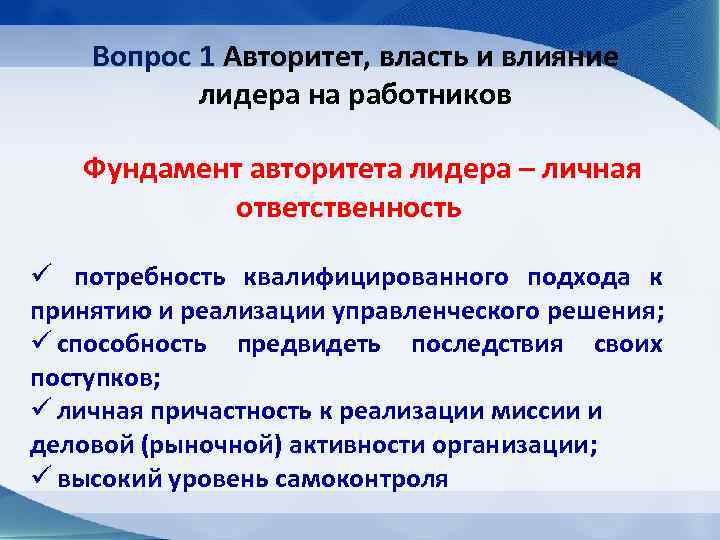 Вопрос 1 Авторитет, власть и влияние лидера на работников

Фундамент авторитета лидера – личная ответственность

✓ потребность квалифицированного подхода к принятию и реализации управленческого решения;
✓ способность предвидеть последствия своих поступков;
✓ личная причастность к реализации миссии и деловой (рыночной) активности организации;
✓ высокий уровень самоконтроля